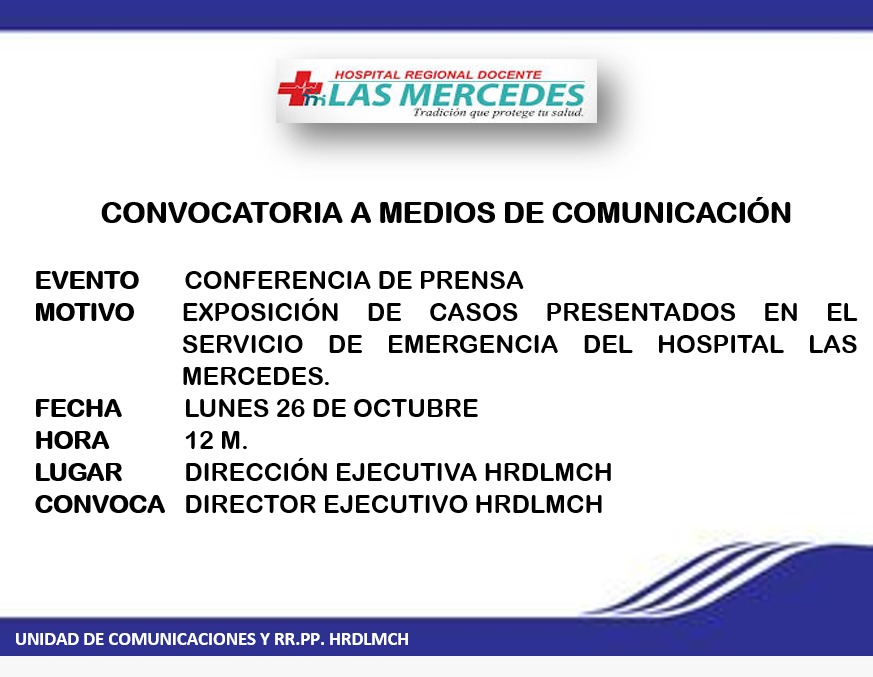 HOSPITAL REGIONAL DOCENTE
LAS MERCEDES
Tradición que protege tu salud.

CONVOCATORIA A MEDIOS DE COMUNICACIÓN

EVENTO CONFERENCIA DE PRENSA
MOTIVO EXPOSICIÓN DE CASOS PRESENTADOS EN EL SERVICIO DE EMERGENCIA DEL HOSPITAL LAS MERCEDES.
FECHA LUNES 26 DE OCTUBRE
HORA 12 M.
LUGAR DIRECCIÓN EJECUTIVA HRDLMCH
CONVOCA DIRECTOR EJECUTIVO HRDLMCH

UNIDAD DE COMUNICACIONES Y RR.PP. HRDLMCH